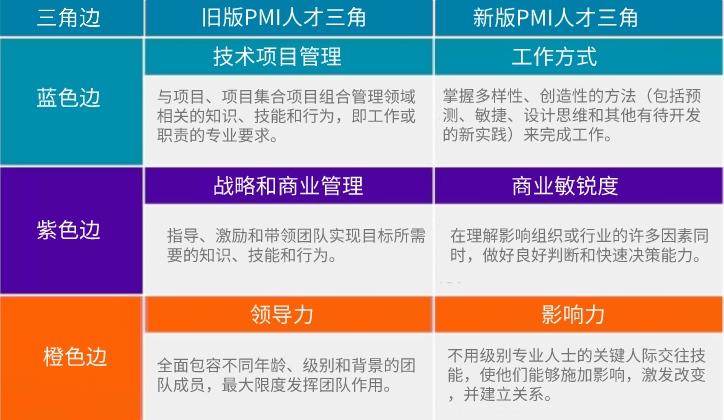 | 三角边 | 旧版PMI人才三角 | 新版PMI人才三角 |
|---|---|---|
| 蓝色边 | 技术项目管理 | 工作方式 |
| | 与项目、项目集合项目组合管理领域相关的知识、技能和行为，即工作或职责的专业要求。 | 掌握多样性、创造性的方法（包括预测、敏捷、设计思维和其他有待开发的新实践）来完成工作。 |
| 紫色边 | 战略和商业管理 | 商业敏锐度 |
| | 指导、激励和带领团队实现目标所需要的知识、技能和行为。 | 在理解影响组织或行业的许多因素同时，做好良好判断和快速决策能力。 |
| 橙色边 | 领导力 | 影响力 |
| | 全面包容不同年龄、级别和背景的团队成员，最大限度发挥团队作用。 | 不用级别专业人士的关键人际交往技能，使他们能够施加影响，激发改变，并建立关系。 |